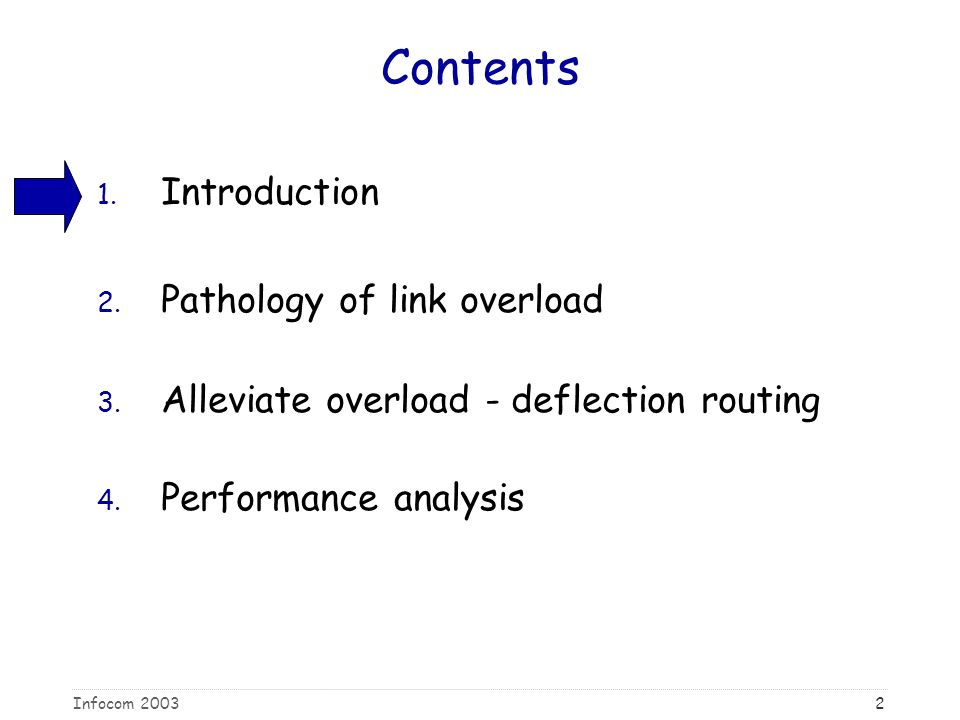 Contents

1. Introduction

2. Pathology of link overload

3. Alleviate overload - deflection routing

4. Performance analysis

Infocom 2003

2